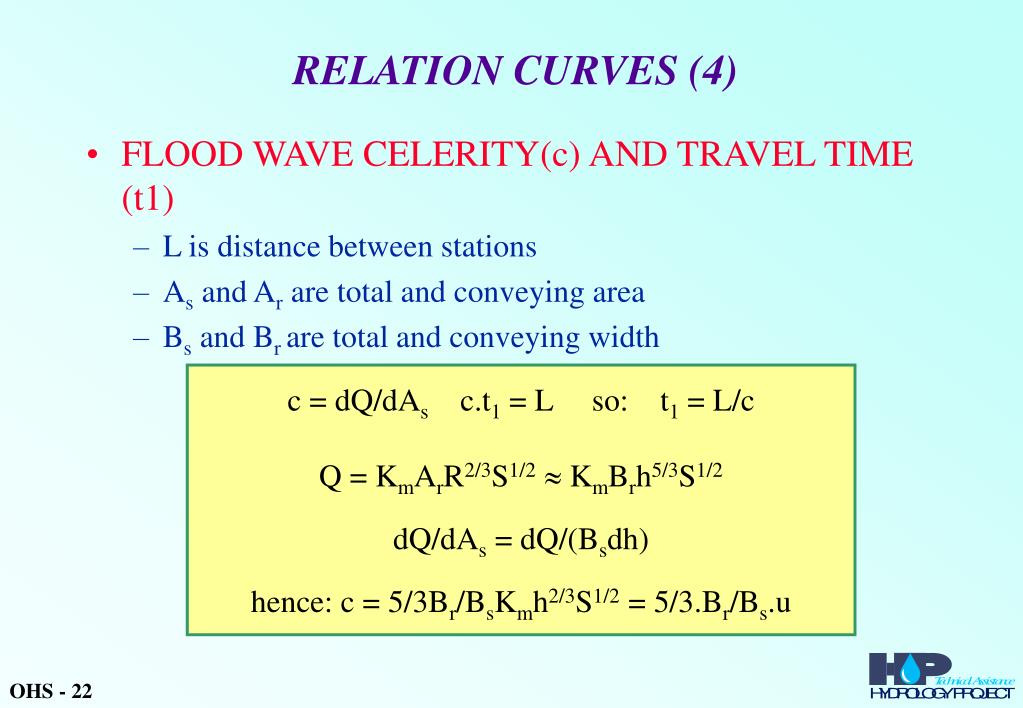 RELATION CURVES (4)

• FLOOD WAVE CELERITY(c) AND TRAVEL TIME (t1)

– L is distance between stations
– $A_s$ and $A_r$ are total and conveying area
– $B_s$ and $B_r$ are total and conveying width

$c = dQ/dA_s$  $c.t_1 = L$  so:  $t_1 = L/c$

$Q = K_m A_r R^{2/3} S^{1/2} \approx K_m B_r h^{5/3} S^{1/2}$

$dQ/dA_s = dQ/(B_s dh)$

hence: $c = 5/3 B_r/B_s K_m h^{2/3} S^{1/2} = 5/3.B_r/B_s.u$

OHS - 22

HP Technical Assistance HYDROLOGY PROJECT